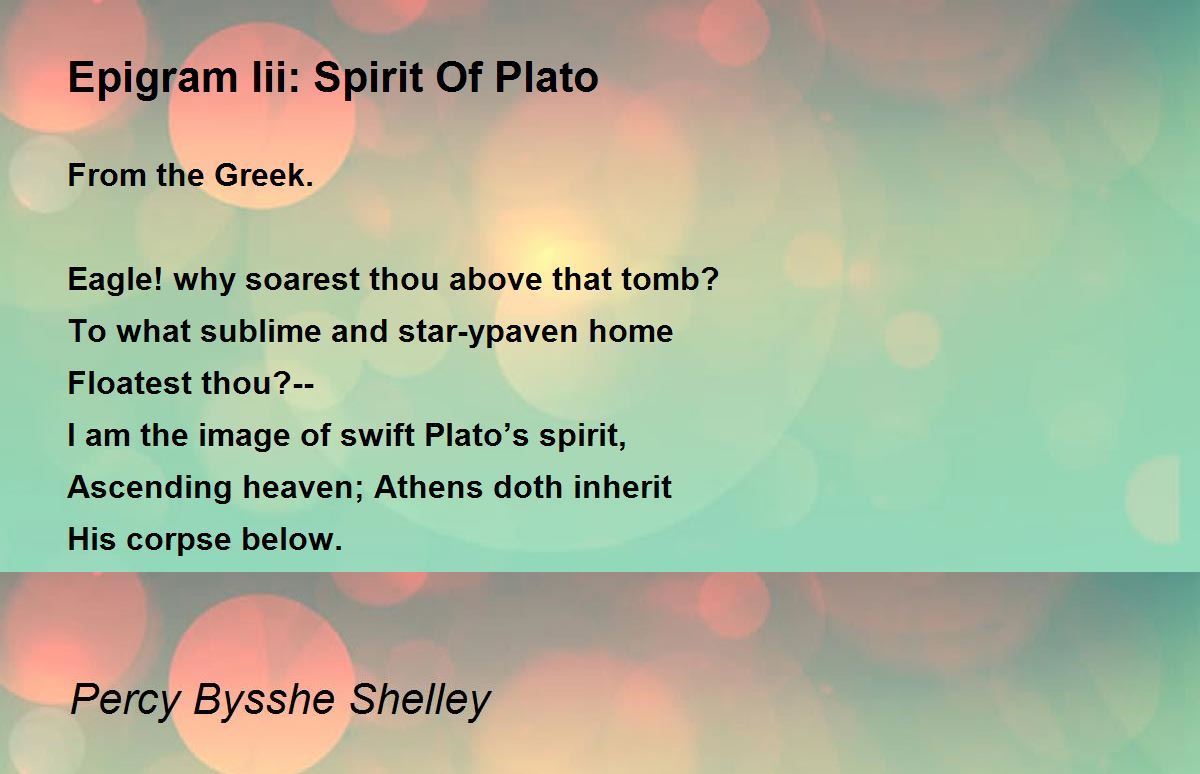 Epigram Iii: Spirit Of Plato

From the Greek.

Eagle! why soarest thou above that tomb?
To what sublime and star-ypaven home
Floatest thou?--
I am the image of swift Plato’s spirit,
Ascending heaven; Athens doth inherit
His corpse below.

Percy Bysshe Shelley